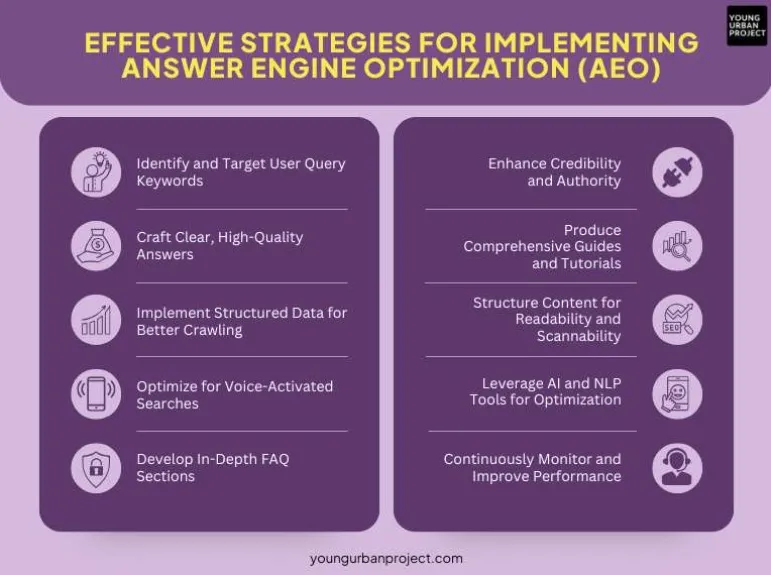 YOUNG URBAN PROJECT

EFFECTIVE STRATEGIES FOR IMPLEMENTING ANSWER ENGINE OPTIMIZATION (AEO)

Identify and Target User Query Keywords

Craft Clear, High-Quality Answers

Implement Structured Data for Better Crawling

Optimize for Voice-Activated Searches

Develop In-Depth FAQ Sections

Enhance Credibility and Authority

Produce Comprehensive Guides and Tutorials

Structure Content for Readability and Scannability

SEO

Leverage AI and NLP Tools for Optimization

Continuously Monitor and Improve Performance

youngurbanproject.com